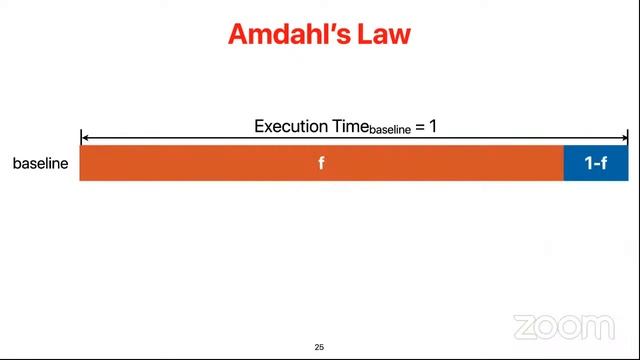 Amdahl's Law

Execution Time$_{baseline}$ = 1

baseline

f

1-f

zoom

25